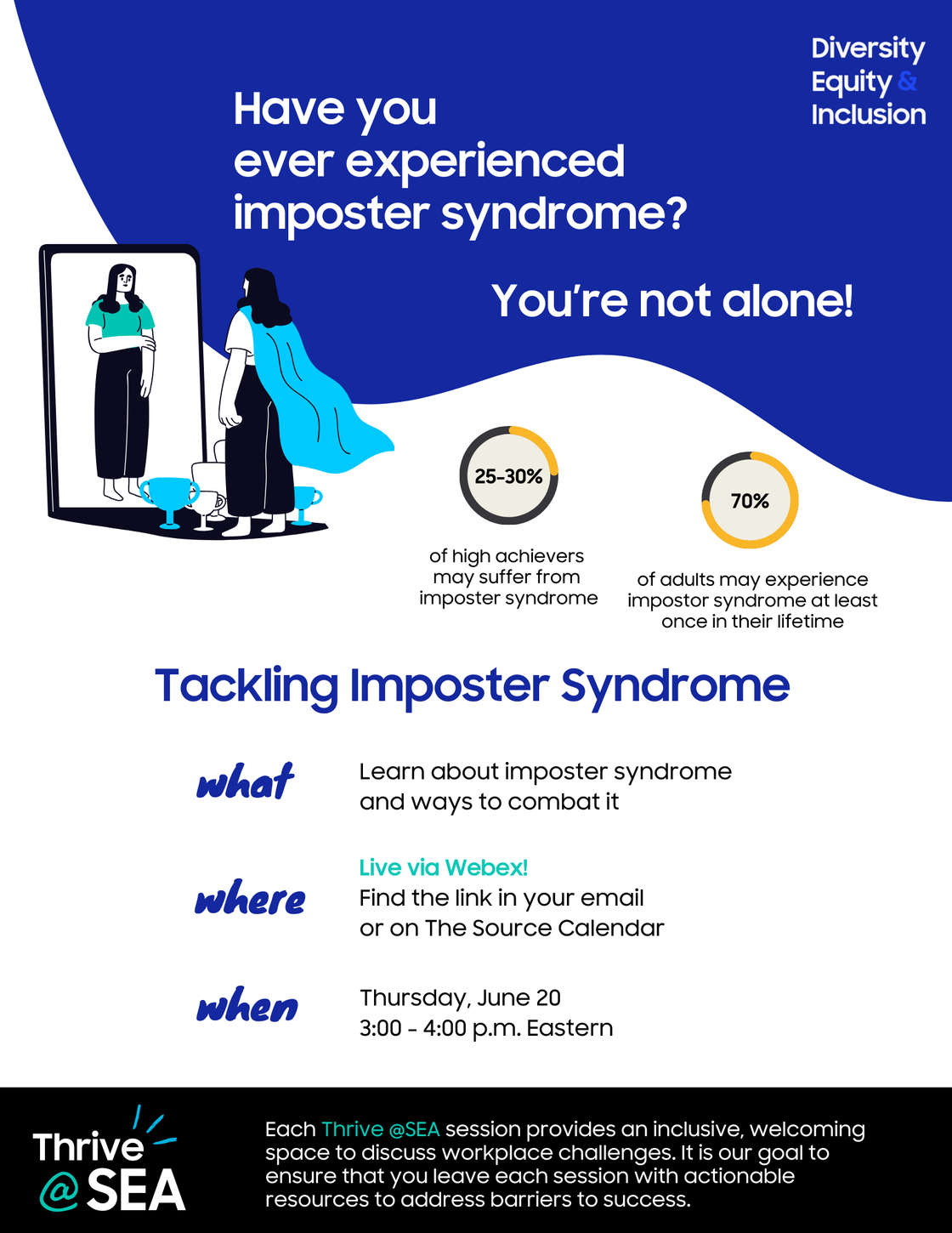 Diversity
Equity &
Inclusion

Have you ever experienced imposter syndrome?

You're not alone!

25-30%

of high achievers may suffer from imposter syndrome

70%

of adults may experience impostor syndrome at least once in their lifetime

Tackling Imposter Syndrome

what

Learn about imposter syndrome and ways to combat it

where

Live via Webex!
Find the link in your email or on The Source Calendar

when

Thursday, June 20
3:00 - 4:00 p.m. Eastern

Thrive
@SEA

Each Thrive @SEA session provides an inclusive, welcoming space to discuss workplace challenges. It is our goal to ensure that you leave each session with actionable resources to address barriers to success.